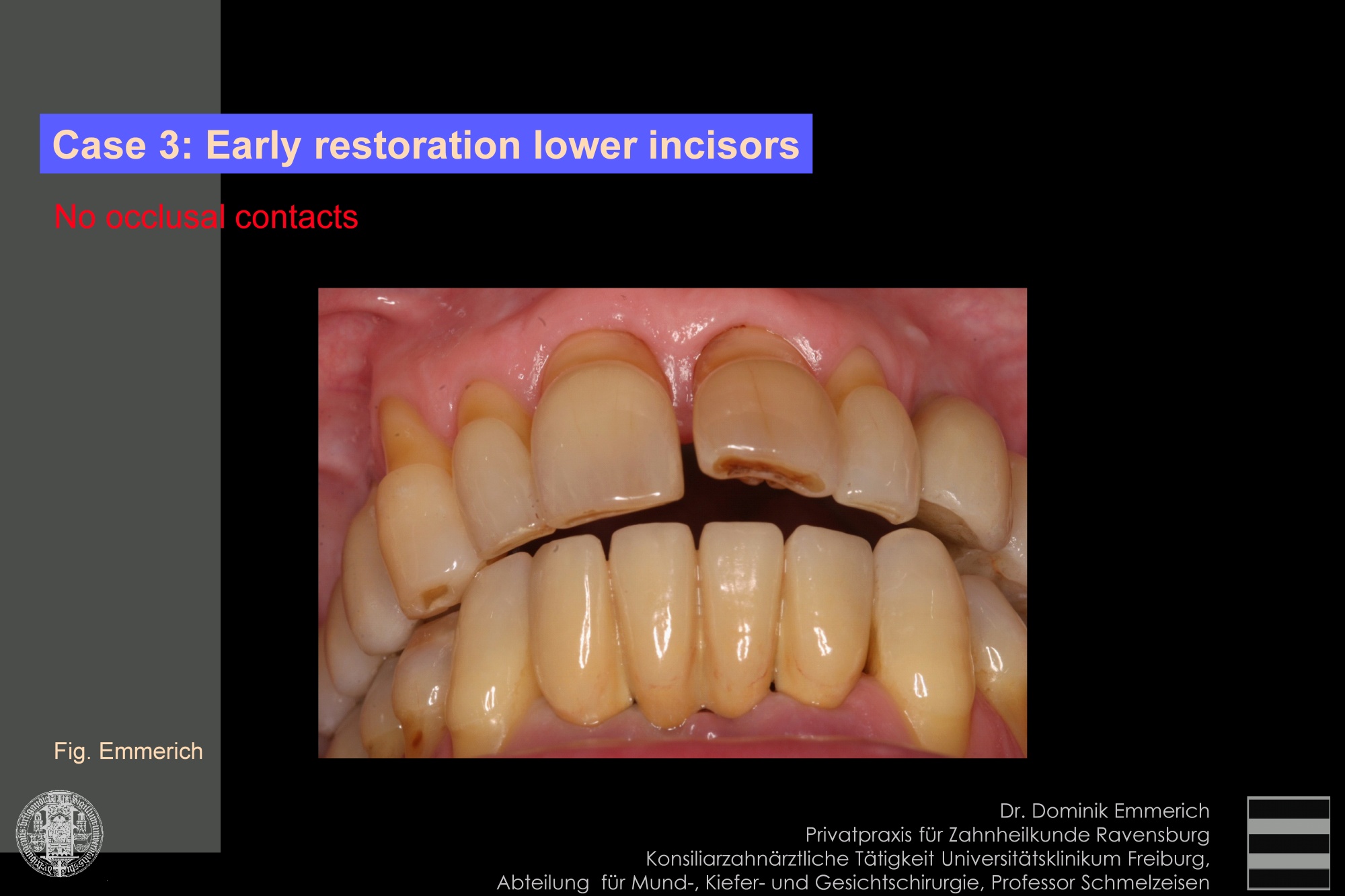 Case 3: Early restoration lower incisors

No occlusal contacts

Fig. Emmerich

Dr. Dominik Emmerich
Privatpraxis für Zahnheilkunde Ravensburg
Konsiliarzahnärztliche Tätigkeit Universitätsklinikum Freiburg,
Abteilung für Mund-, Kiefer- und Gesichtschirurgie, Professor Schmelzeisen